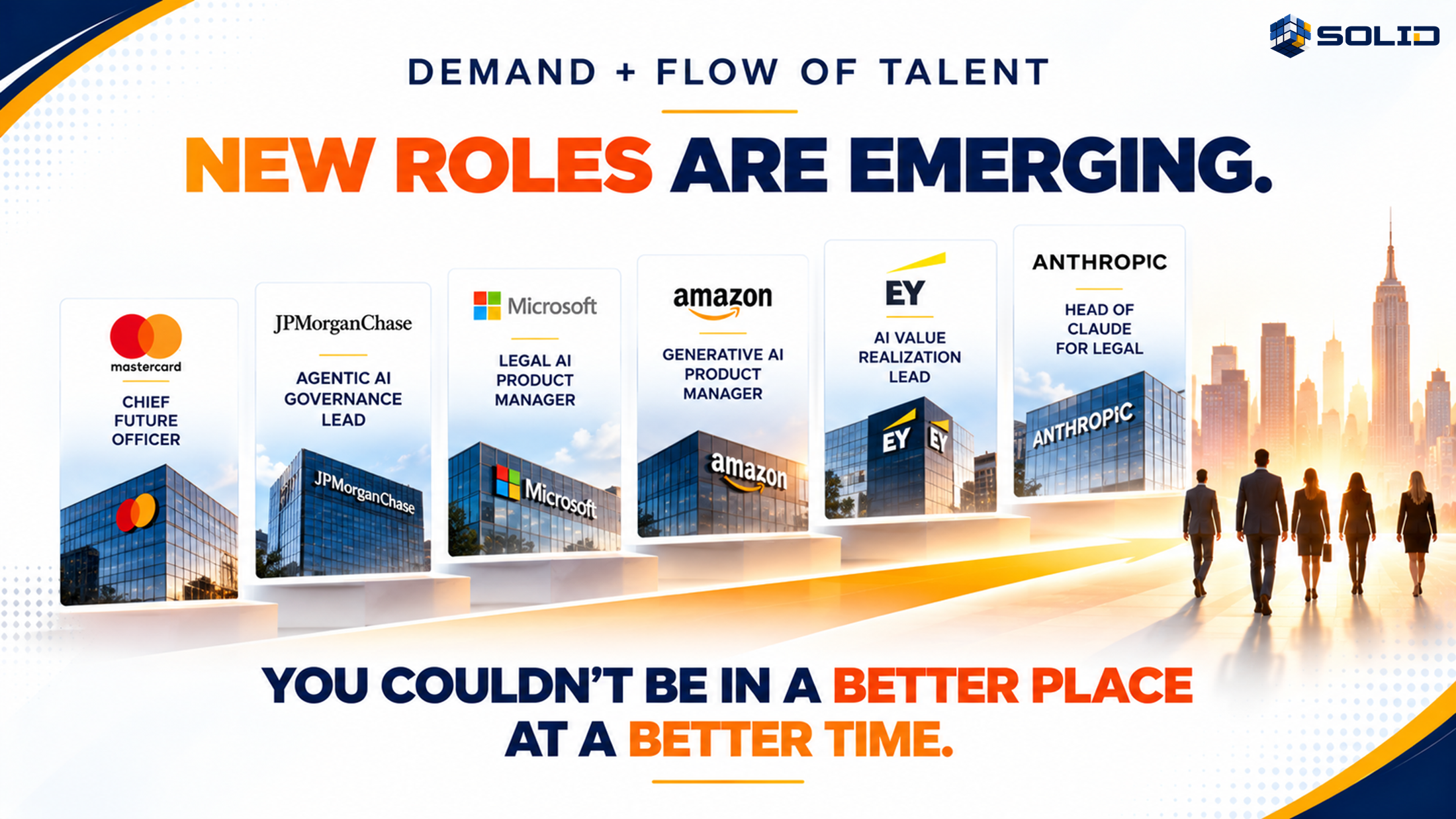 SOLID

DEMAND + FLOW OF TALENT

NEW ROLES ARE EMERGING.

mastercard

CHIEF FUTURE OFFICER

JPMorganChase

AGENTIC AI GOVERNANCE LEAD

JPMorganChase

Microsoft

LEGAL AI PRODUCT MANAGER

Microsoft

amazon

GENERATIVE AI PRODUCT MANAGER

amazon

EY

AI VALUE REALIZATION LEAD

EY EY

ANTHROPIC

HEAD OF CLAUDE FOR LEGAL

ANTHROPIC

YOU COULDN'T BE IN A BETTER PLACE AT A BETTER TIME.